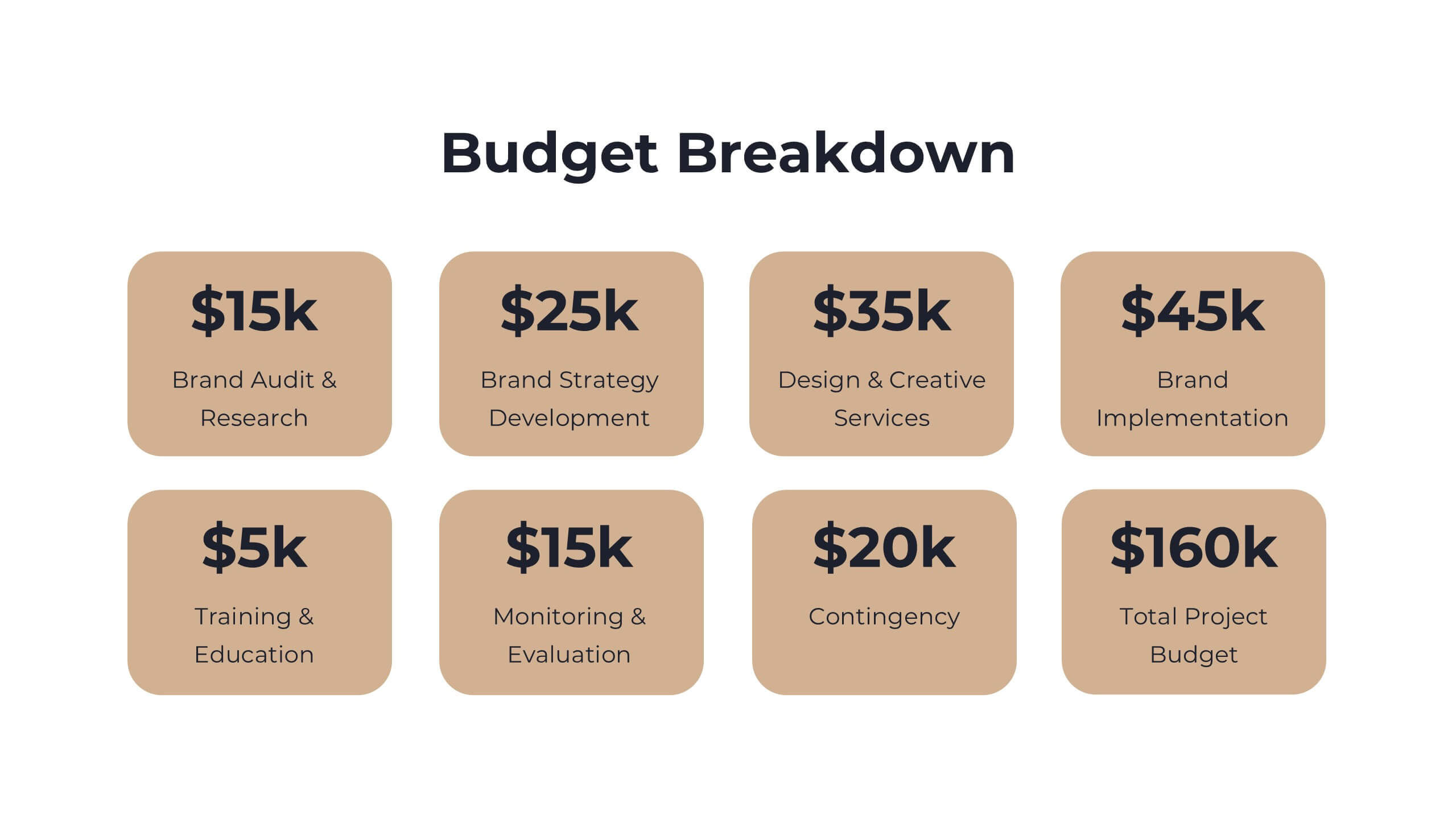 Budget Breakdown

\$15k
Brand Audit & Research

\$25k
Brand Strategy Development

\$35k
Design & Creative Services

\$45k
Brand Implementation

\$5k
Training & Education

\$15k
Monitoring & Evaluation

\$20k
Contingency

\$160k
Total Project Budget